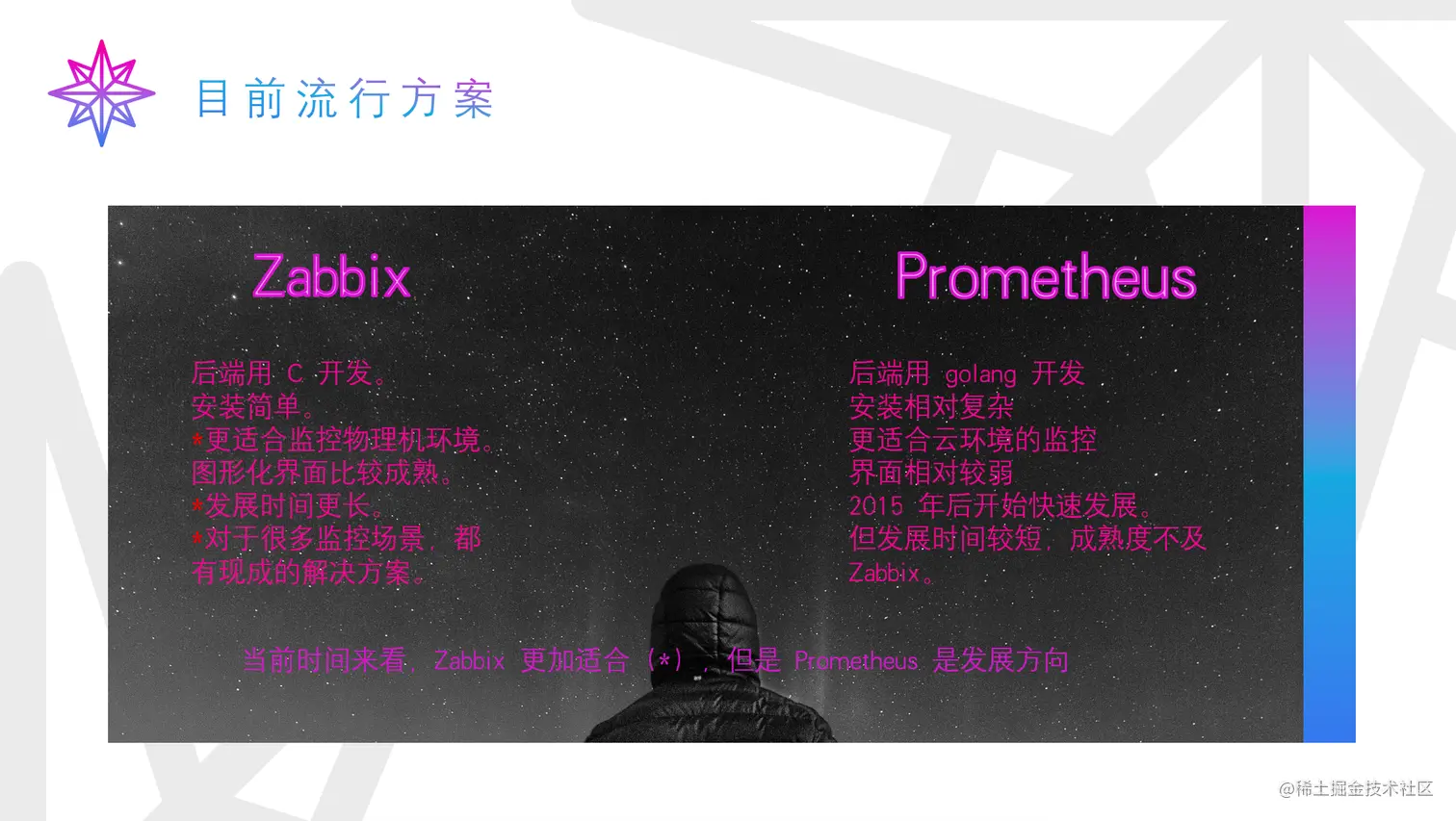 目前流行方案

Zabbix

后端用 C 开发。
安装简单。
*更适合监控物理机环境。
图形化界面比较成熟。
*发展时间更长。
*对于很多监控场景，都有现成的解决方案。

Prometheus

后端用 golang 开发
安装相对复杂
更适合云环境的监控
界面相对较弱
2015 年后开始快速发展。
但发展时间较短，成熟度不及 Zabbix。

当前时间来看，Zabbix 更加适合（*），但是 Prometheus 是发展方向

@稀土掘金技术社区